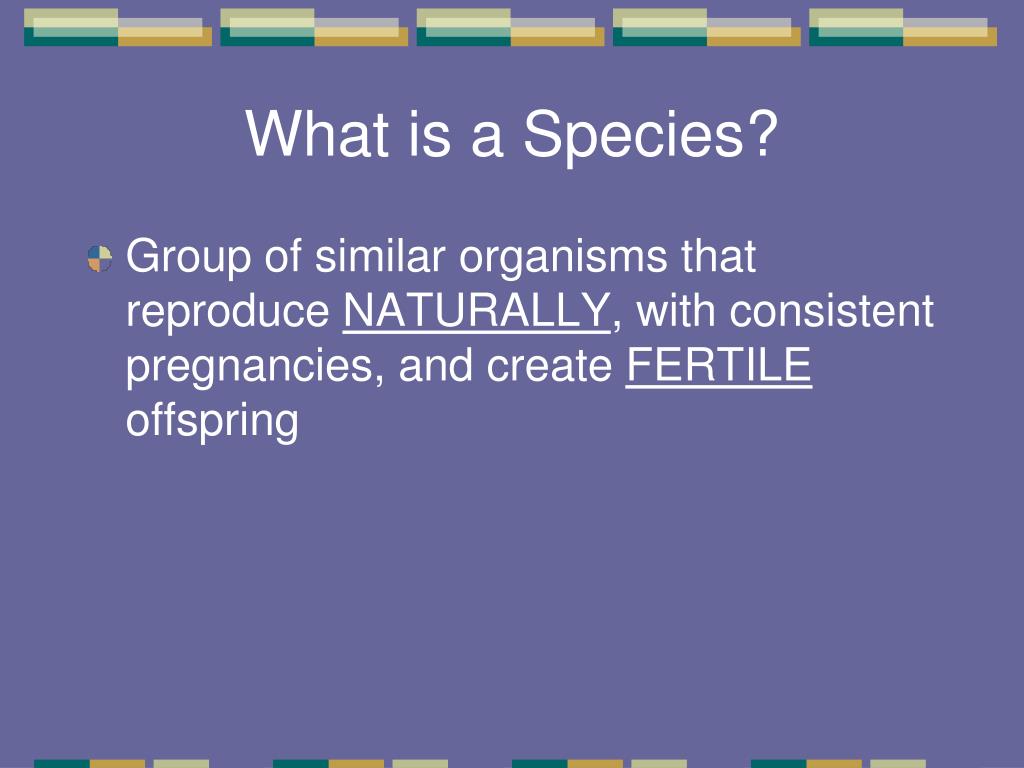 What is a Species?

Group of similar organisms that reproduce NATURALLY, with consistent pregnancies, and create FERTILE offspring